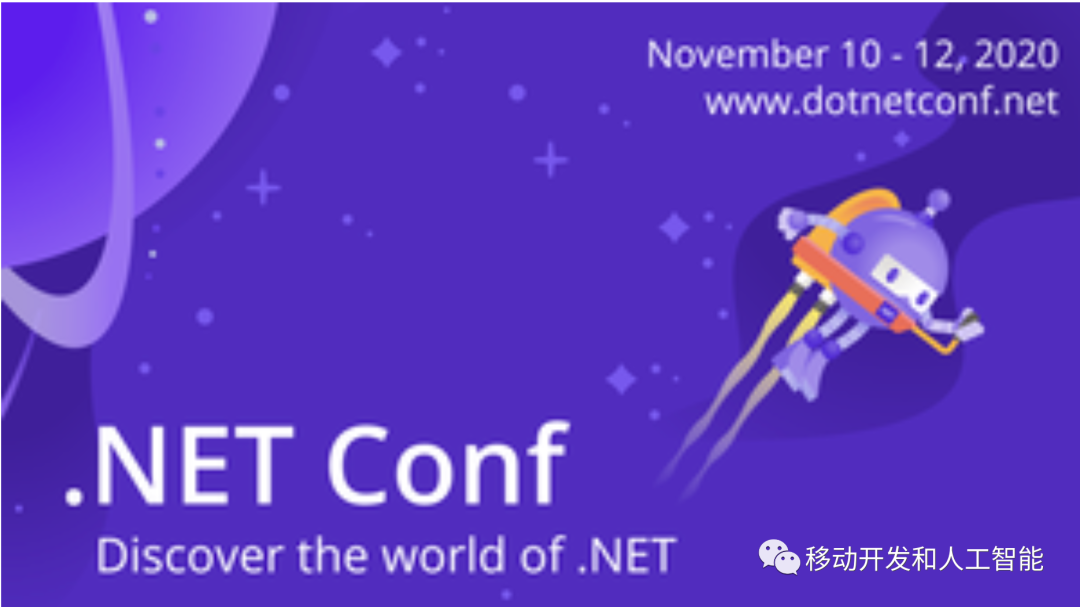 November 10 - 12, 2020
www.dotnetconf.net

.NET Conf
Discover the world of .NET

移动开发和人工智能